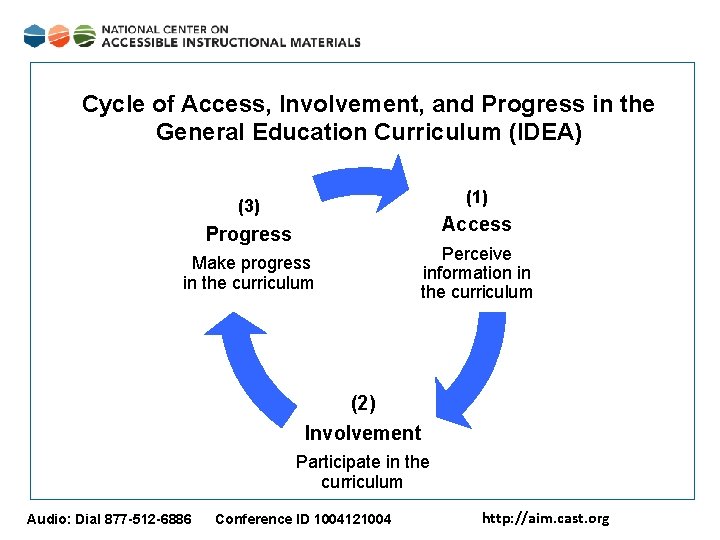 NATIONAL CENTER ON
ACCESSIBLE INSTRUCTIONAL MATERIALS

Cycle of Access, Involvement, and Progress in the General Education Curriculum (IDEA)

(1)
Access
Perceive information in the curriculum

(2)
Involvement
Participate in the curriculum

(3)
Progress
Make progress in the curriculum

Audio: Dial 877-512-6886 Conference ID 1004121004 http://aim.cast.org